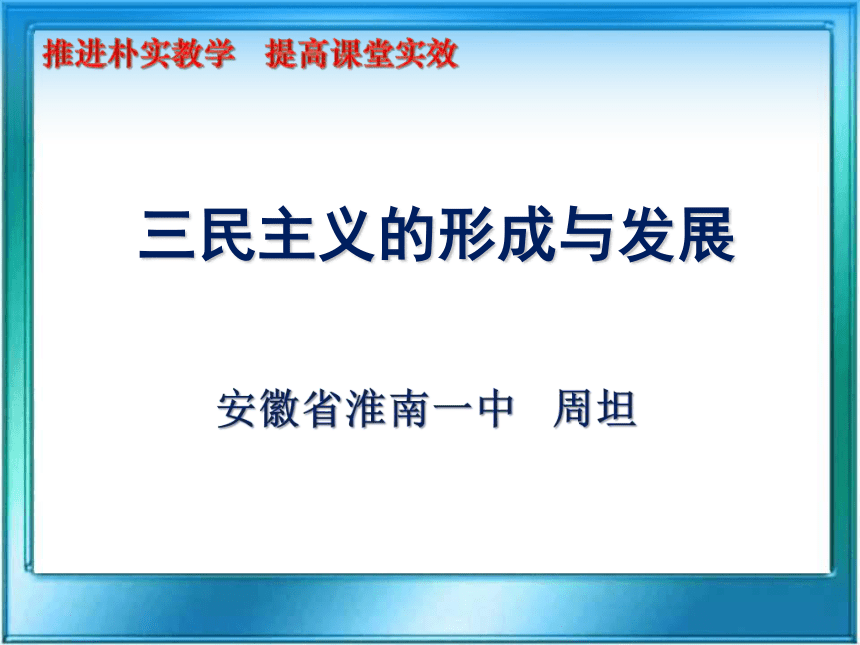 推进朴实教学　提高课堂实效

三民主义的形成与发展

安徽省淮南一中　周坦